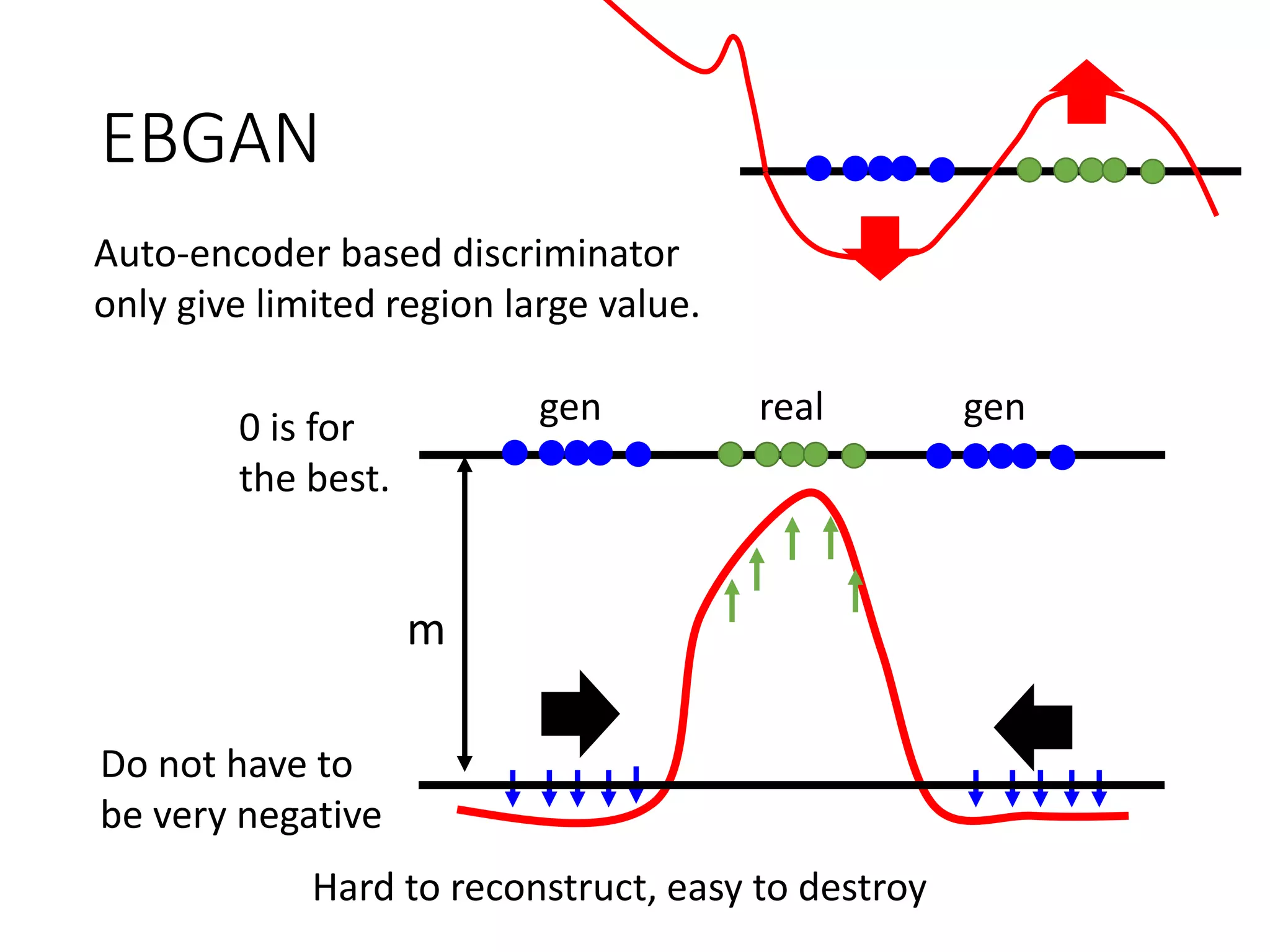 EBGAN

Auto-encoder based discriminator only give limited region large value.

0 is for the best.

gen

real

gen

m

Do not have to be very negative

Hard to reconstruct, easy to destroy